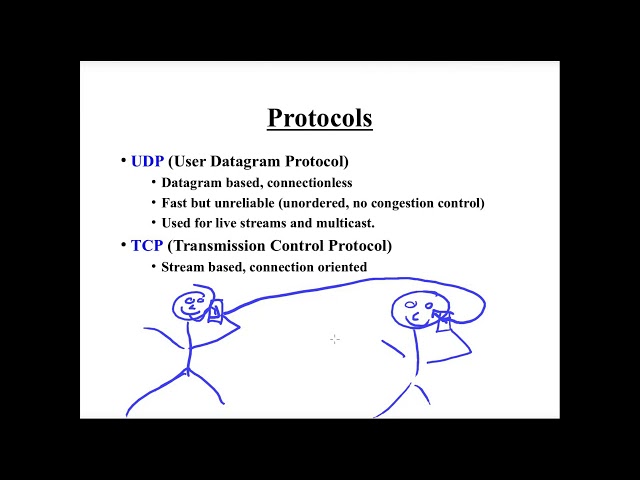 Protocols

• UDP (User Datagram Protocol)
  • Datagram based, connectionless
  • Fast but unreliable (unordered, no congestion control)
  • Used for live streams and multicast.
• TCP (Transmission Control Protocol)
  • Stream based, connection oriented